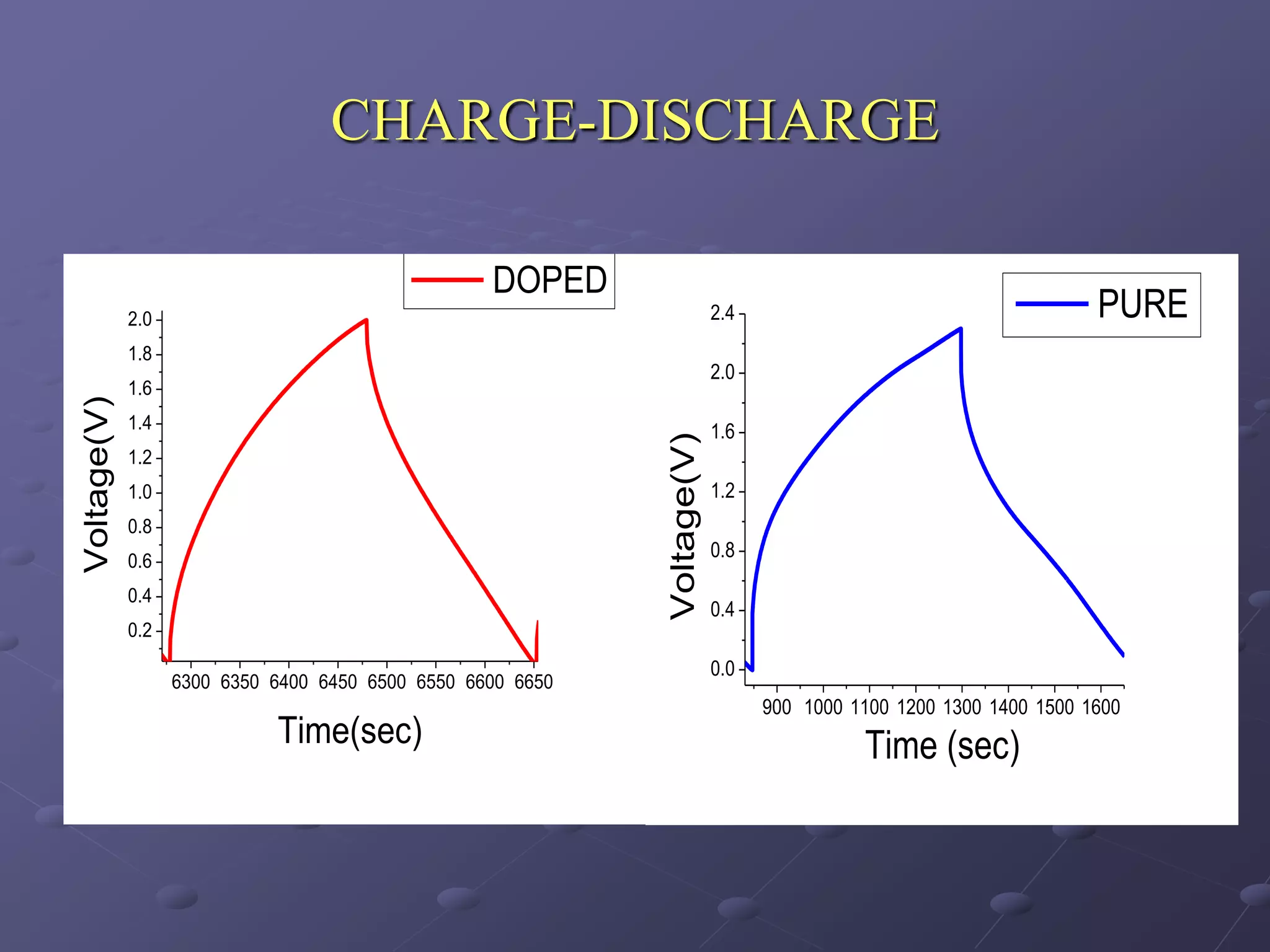 CHARGE-DISCHARGE

DOPED

Voltage(V)

2.0
1.8
1.6
1.4
1.2
1.0
0.8
0.6
0.4
0.2

6300 6350 6400 6450 6500 6550 6600 6650

Time(sec)

PURE

Voltage(V)

2.4
2.0
1.6
1.2
0.8
0.4
0.0

900 1000 1100 1200 1300 1400 1500 1600

Time (sec)